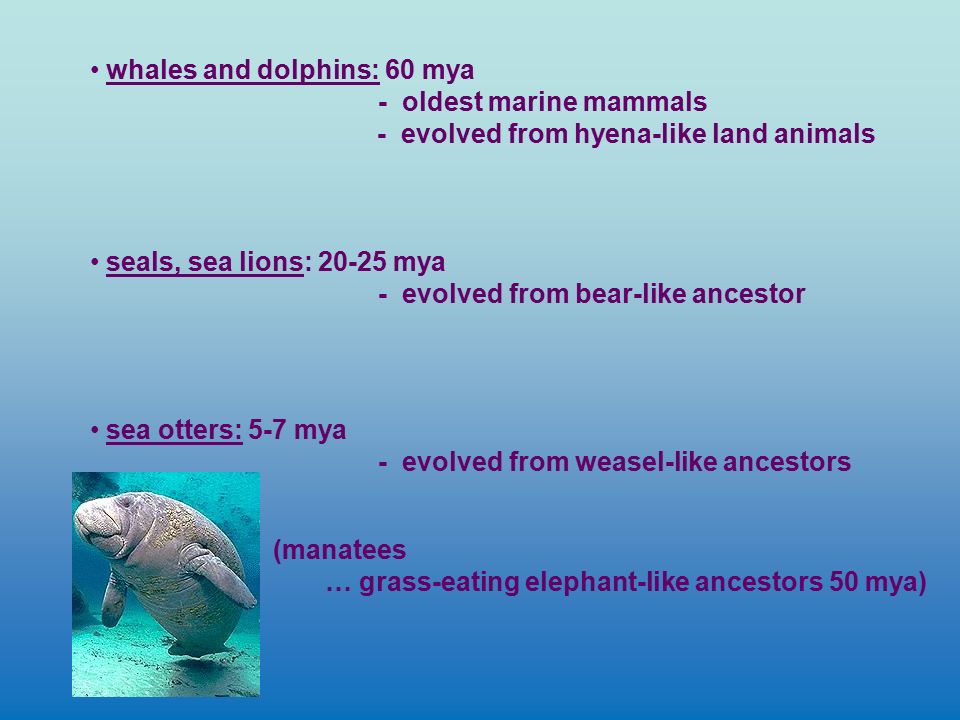 • whales and dolphins: 60 mya
- oldest marine mammals
- evolved from hyena-like land animals

• seals, sea lions: 20-25 mya
- evolved from bear-like ancestor

• sea otters: 5-7 mya
- evolved from weasel-like ancestors

(manatees
… grass-eating elephant-like ancestors 50 mya)